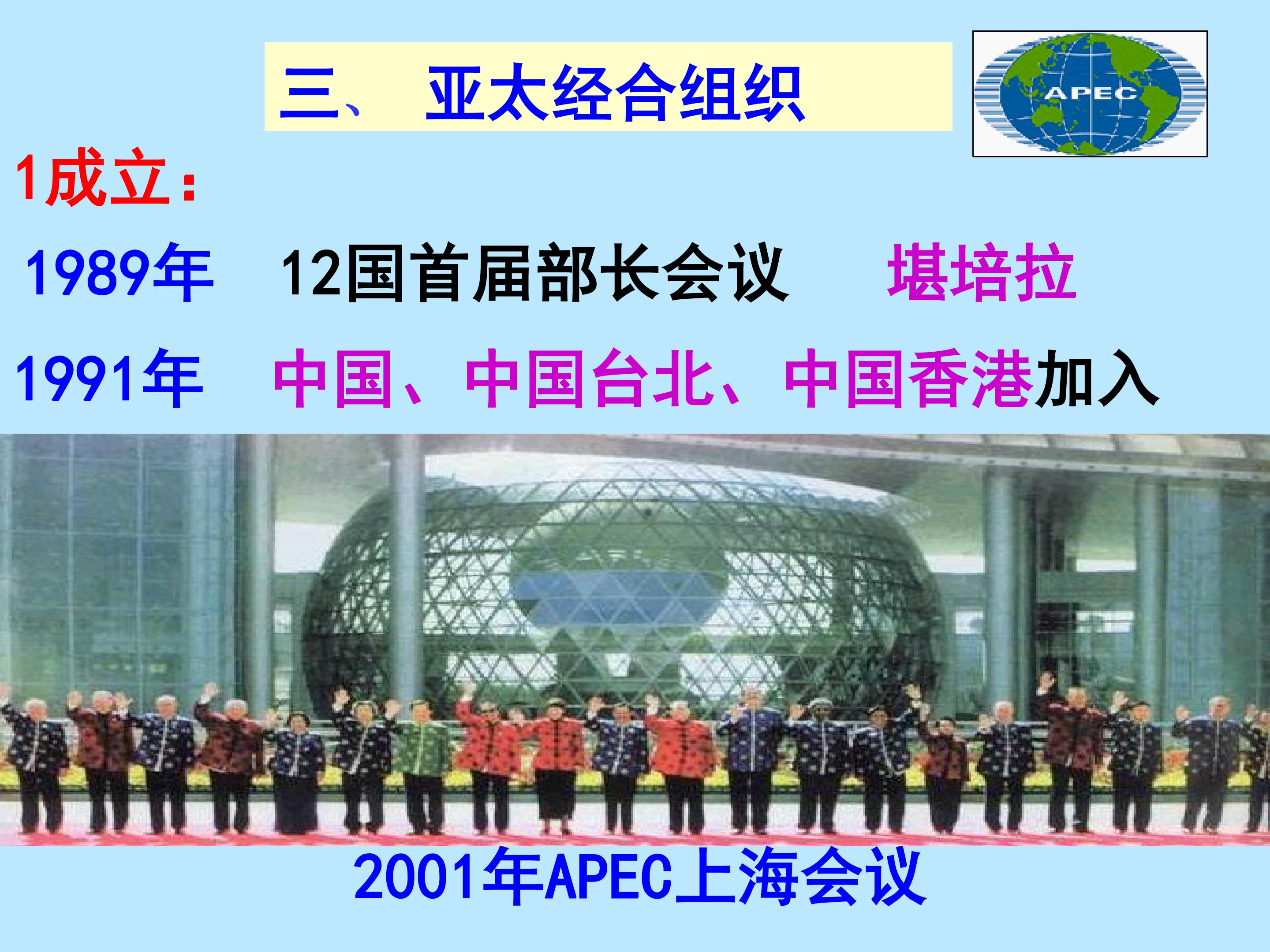 三、 亚太经合组织

APEC

1成立：

1989年 12国首届部长会议 堪培拉

1991年 中国、中国台北、中国香港加入

2001年APEC上海会议